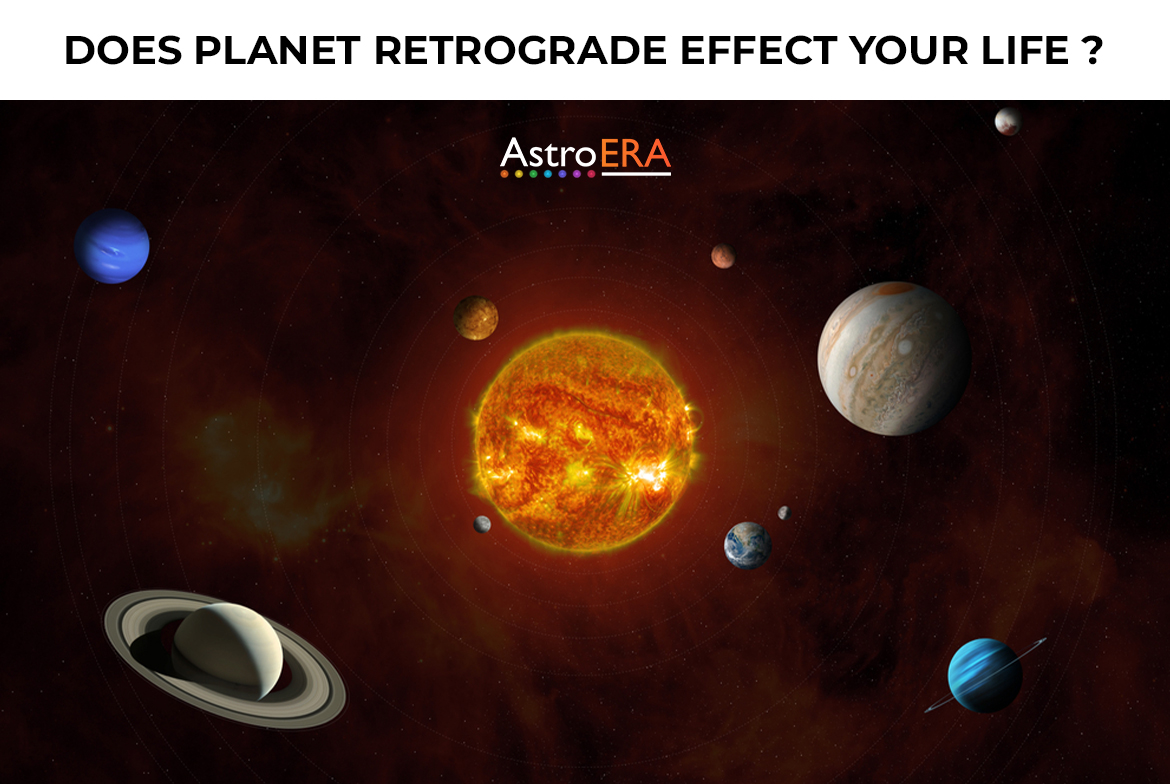 DOES PLANET RETROGRADE EFFECT YOUR LIFE ?

AstroERA